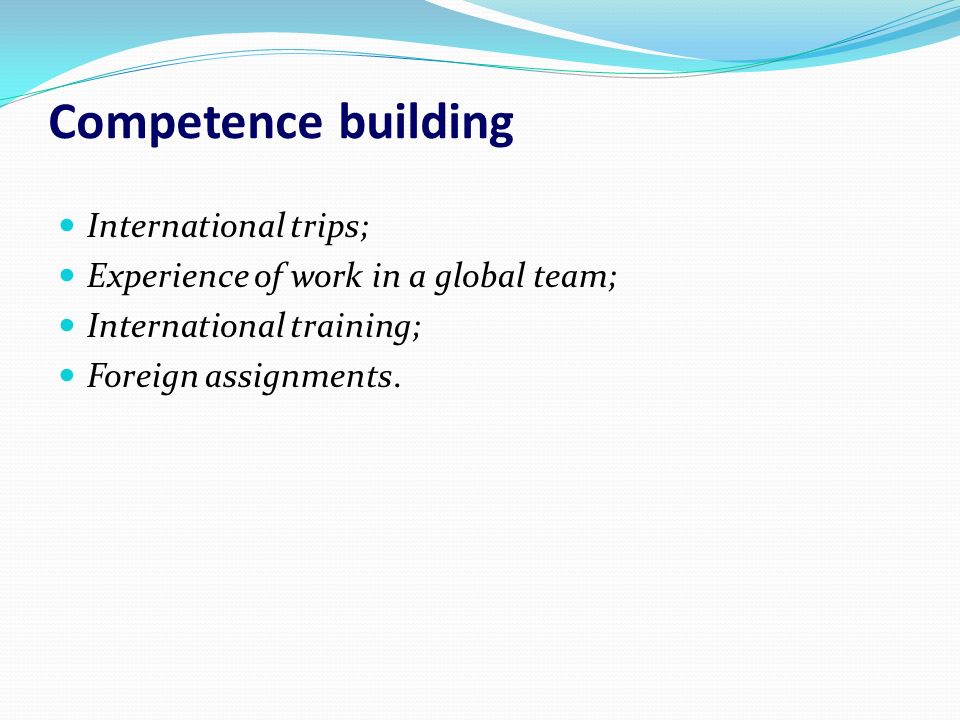 Competence building

- International trips;
- Experience of work in a global team;
- International training;
- Foreign assignments.